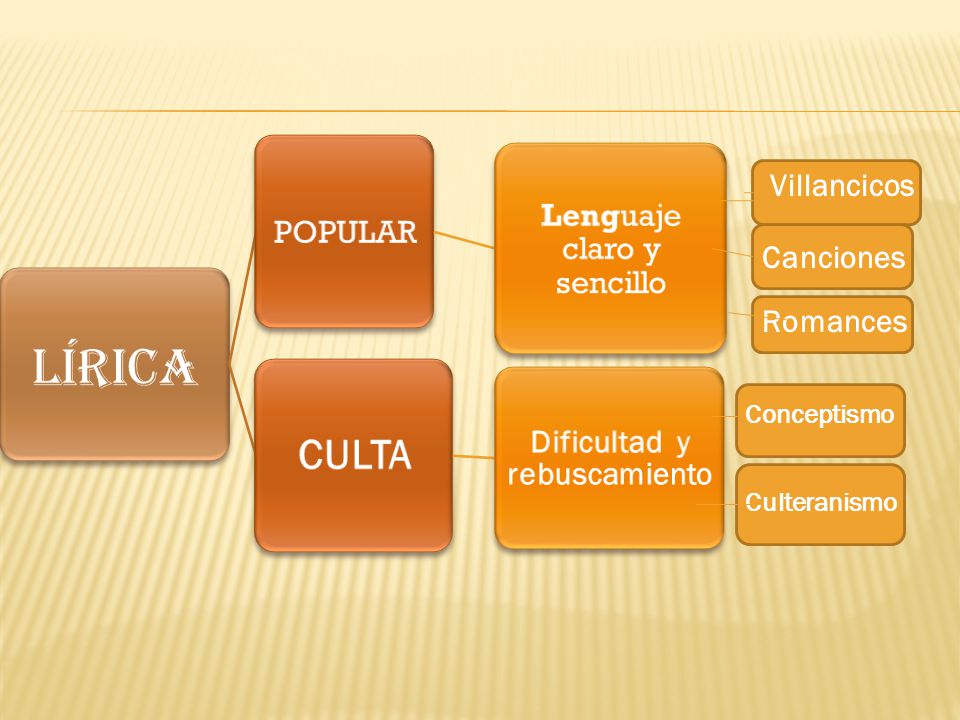 LÍRICA

POPULAR

Lenguaje claro y sencillo

Villancicos

Canciones

Romances

CULTA

Dificultad y rebuscamiento

Conceptismo

Culteranismo